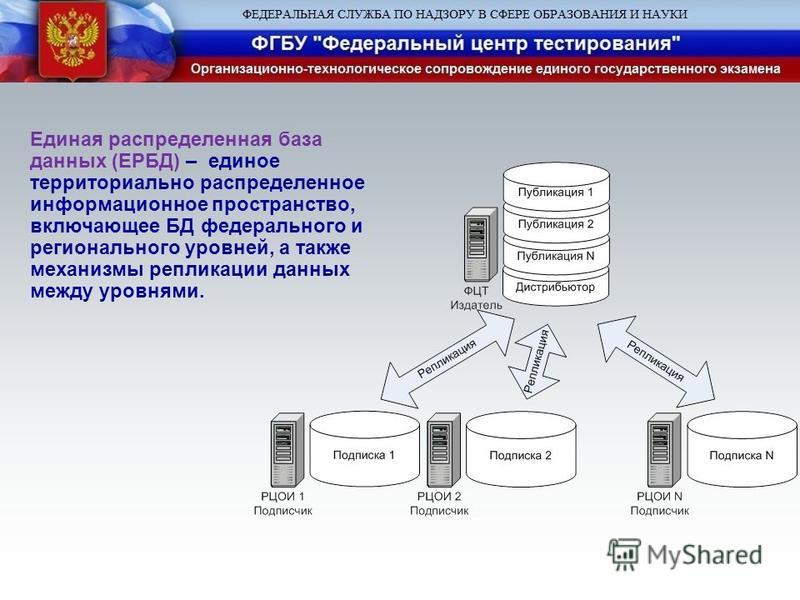 ФЕДЕРАЛЬНАЯ СЛУЖБА ПО НАДЗОРУ В СФЕРЕ ОБРАЗОВАНИЯ И НАУКИ
ФГБУ "Федеральный центр тестирования"
Организационно-технологическое сопровождение единого государственного экзамена

Единая распределенная база данных (ЕРБД) – единое территориально распределенное информационное пространство, включающее БД федерального и регионального уровней, а также механизмы репликации данных между уровнями.

Публикация 1
Публикация 2
Публикация N
Дистрибьютор
ФЦТ
Издатель
Репликация
Репликация
Репликация
Подписка 1
Подписка 2
Подписка N
РЦОИ 1
Подписчик
РЦОИ 2
Подписчик
РЦОИ N
Подписчик

MyShared